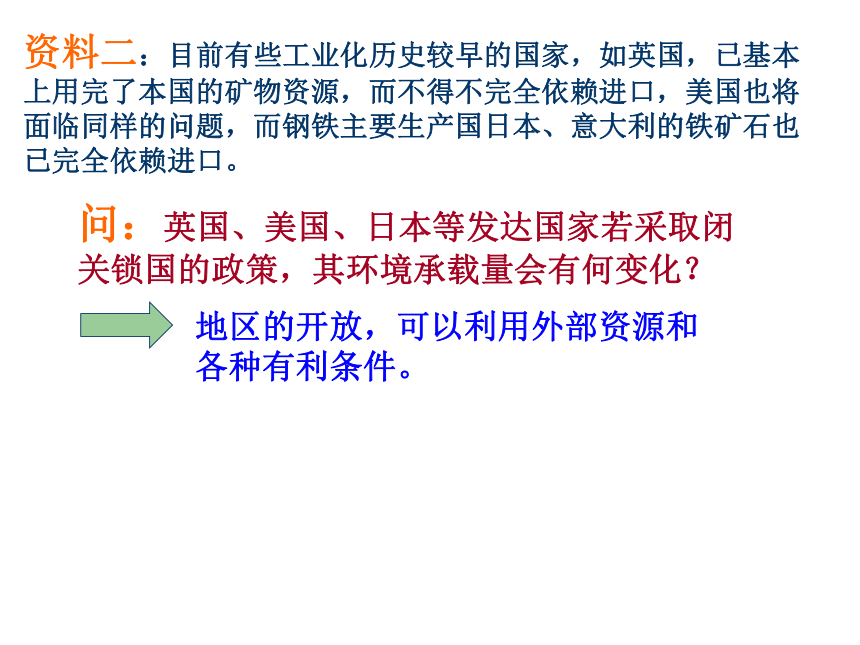 资料二：目前有些工业化历史较早的国家，如英国，已基本上用完了本国的矿物资源，而不得不完全依赖进口，美国也将面临同样的问题，而钢铁主要生产国日本、意大利的铁矿石也已完全依赖进口。

问：英国、美国、日本等发达国家若采取闭关锁国的政策，其环境承载量会有何变化？

地区的开放，可以利用外部资源和各种有利条件。